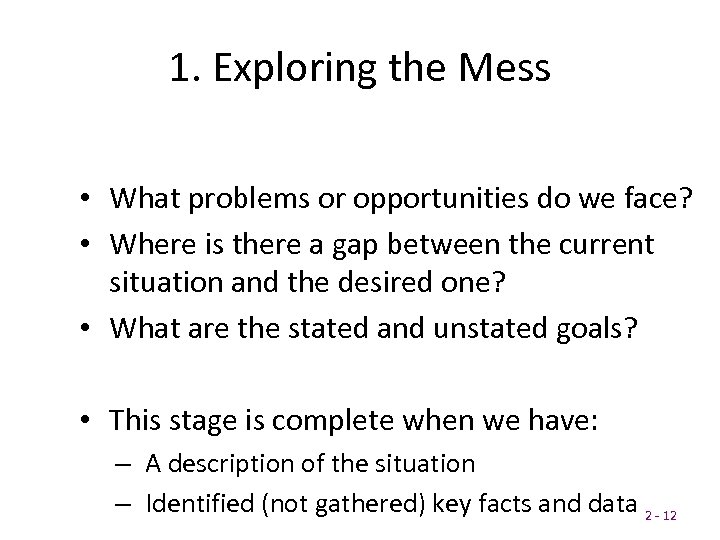 1. Exploring the Mess

• What problems or opportunities do we face?
• Where is there a gap between the current situation and the desired one?
• What are the stated and unstated goals?

• This stage is complete when we have:
– A description of the situation
– Identified (not gathered) key facts and data

2 - 12